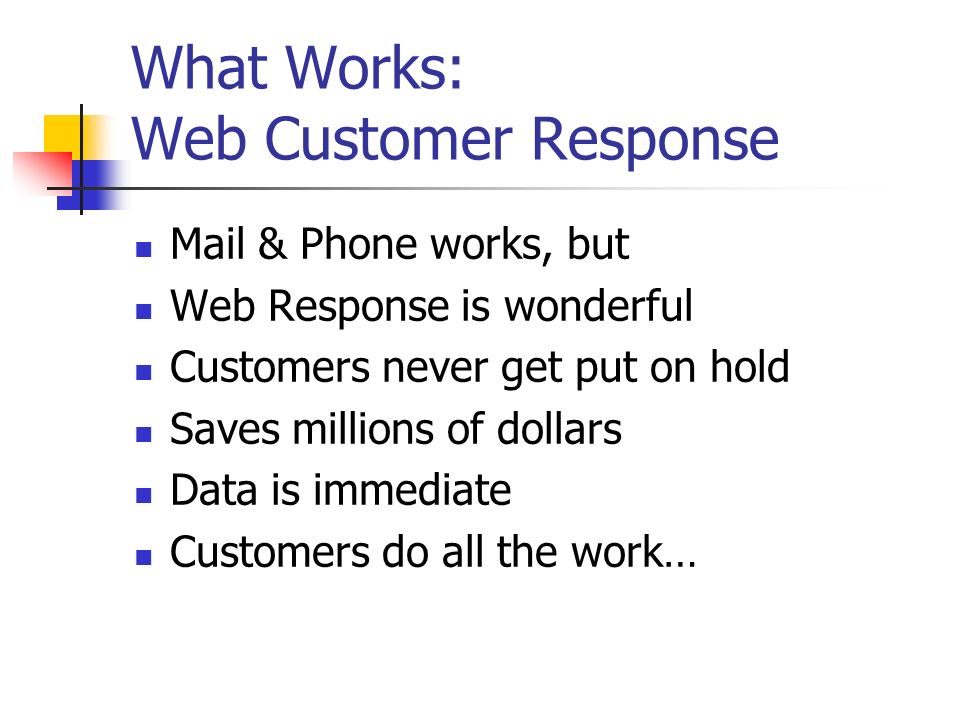 What Works:
Web Customer Response

- Mail & Phone works, but
- Web Response is wonderful
- Customers never get put on hold
- Saves millions of dollars
- Data is immediate
- Customers do all the work…